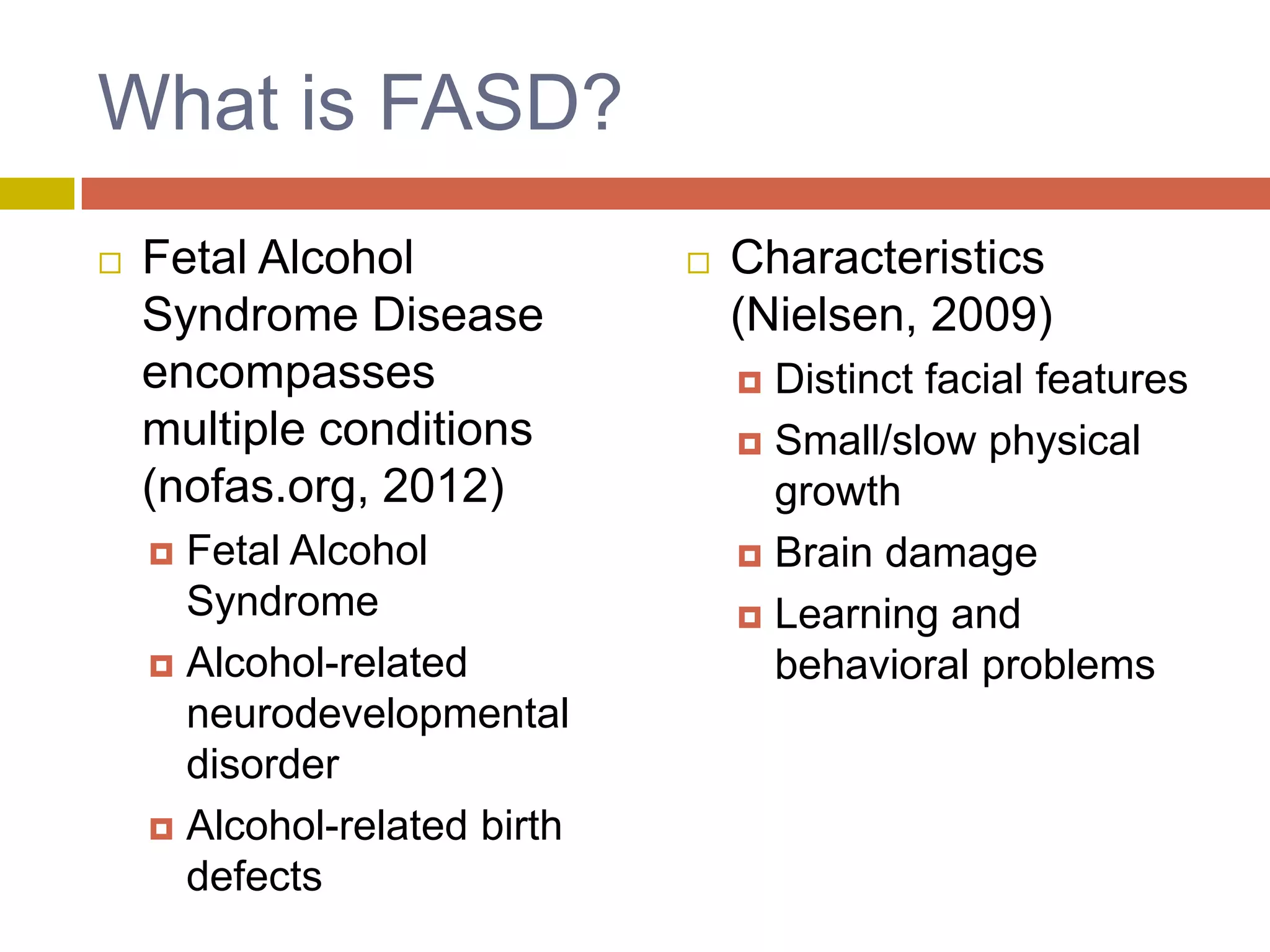 What is FASD?

Fetal Alcohol Syndrome Disease encompasses multiple conditions (nofas.org, 2012)

Fetal Alcohol Syndrome

Alcohol-related neurodevelopmental disorder

Alcohol-related birth defects

Characteristics (Nielsen, 2009)

Distinct facial features

Small/slow physical growth

Brain damage

Learning and behavioral problems